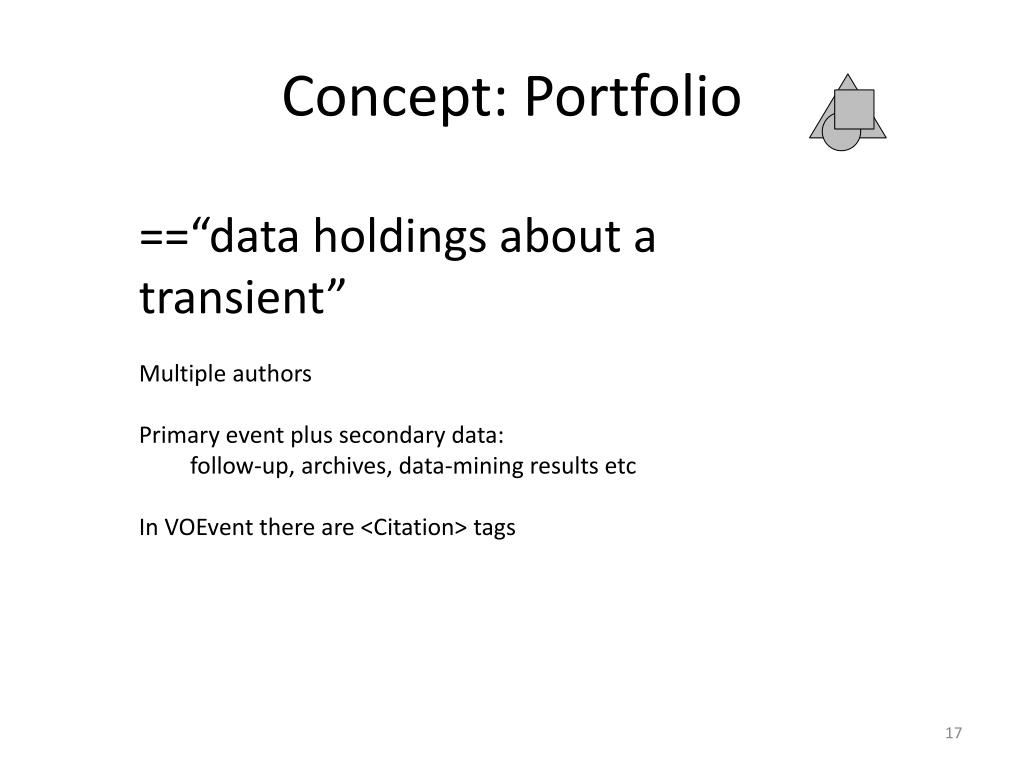 Concept: Portfolio

==“data holdings about a transient”

Multiple authors

Primary event plus secondary data:
follow-up, archives, data-mining results etc

In VOEvent there are <Citation> tags

17